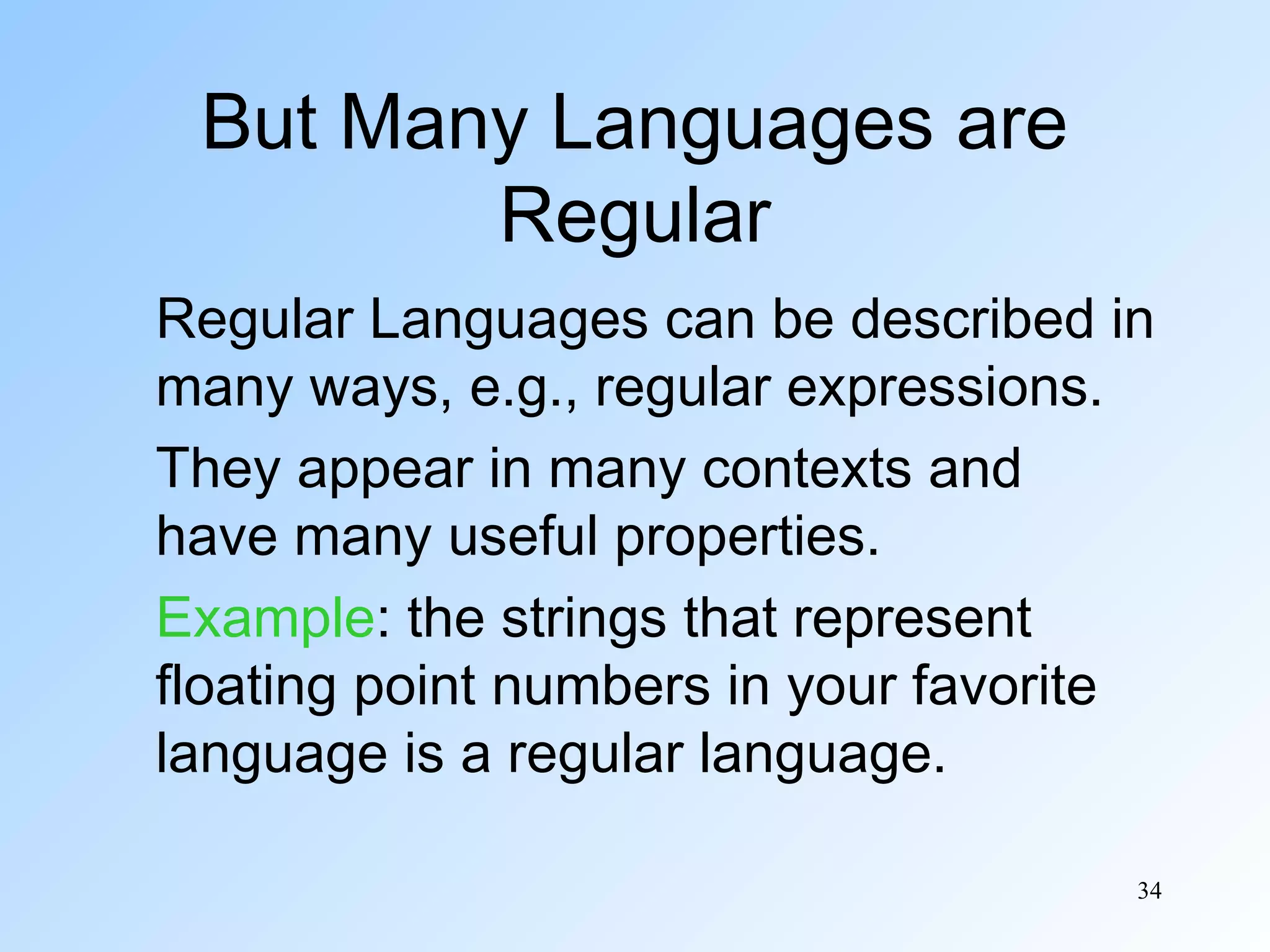 But Many Languages are Regular

Regular Languages can be described in many ways, e.g., regular expressions.

They appear in many contexts and have many useful properties.

Example: the strings that represent floating point numbers in your favorite language is a regular language.

34